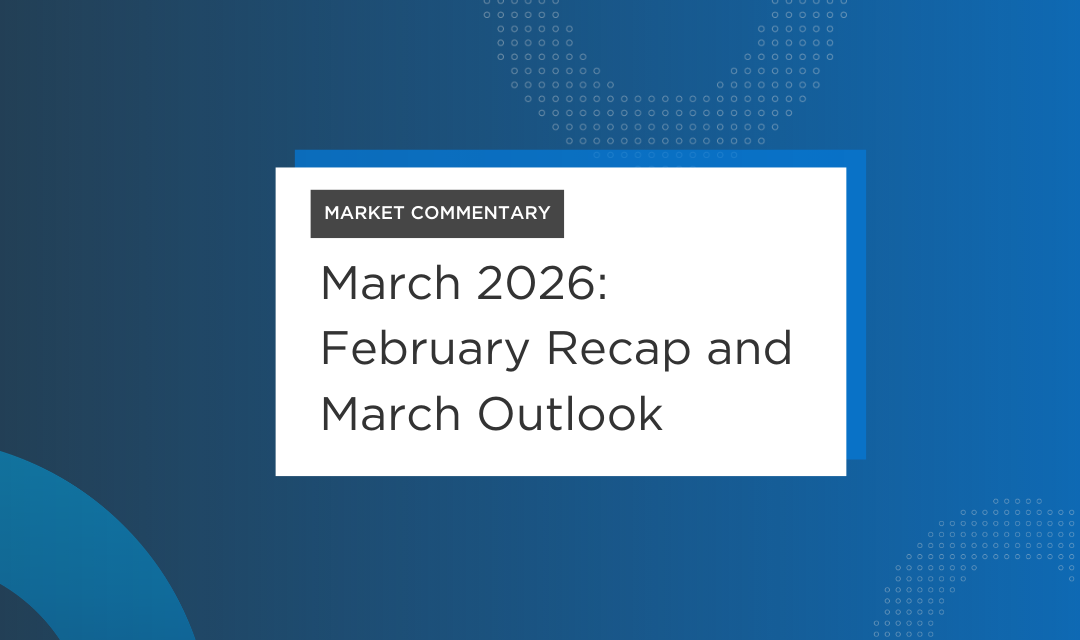 MARKET COMMENTARY

March 2026: February Recap and March Outlook